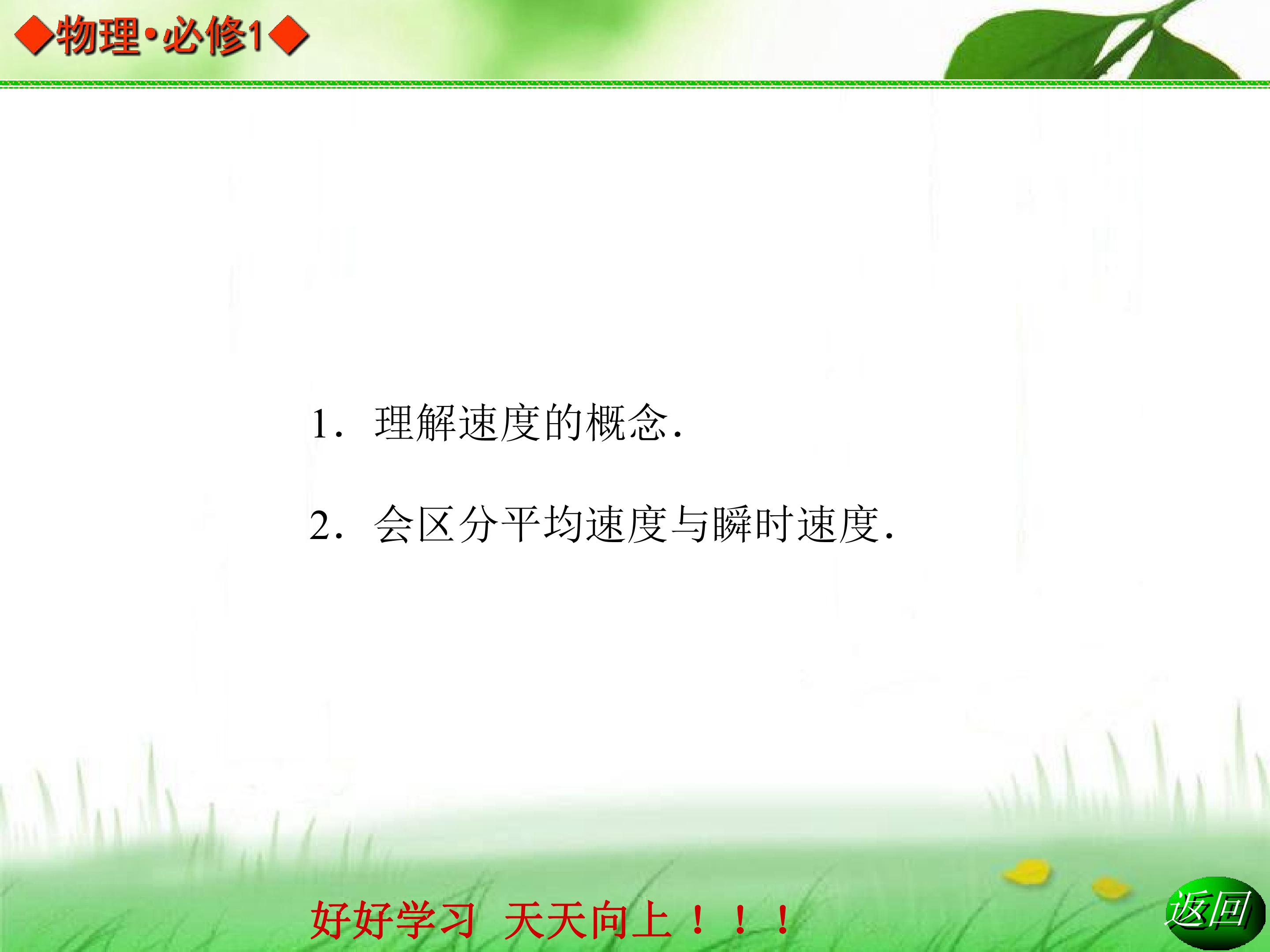 ◆物理·必修1◆

1.理解速度的概念.

2.会区分平均速度与瞬时速度.

好好学习 天天向上！！！

返回